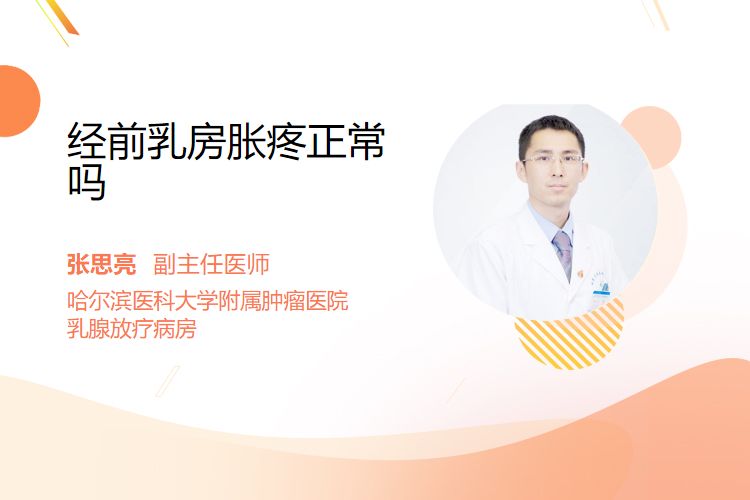 经前乳房胀疼正常吗

张思亮 副主任医师
哈尔滨医科大学附属肿瘤医院
乳腺放疗病房